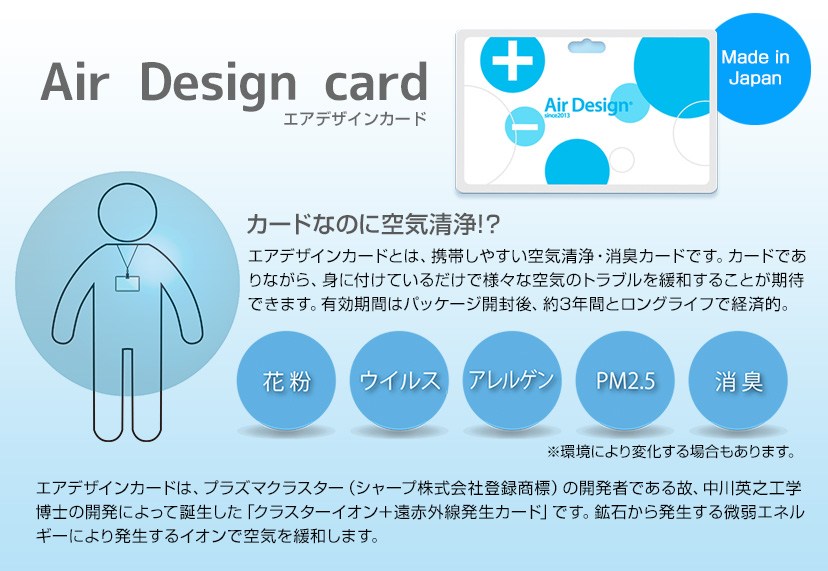 Air Design card
エアデザインカード

Air Design
since2013

Made in Japan

カードなのに空気清浄!?

エアデザインカードとは、携帯しやすい空気清浄・消臭カードです。カードでありながら、身に付けているだけで様々な空気のトラブルを緩和することが期待できます。有効期間はパッケージ開封後、約3年間とロングライフで経済的。

花粉

ウイルス

アレルゲン

PM2.5

消臭

※環境により変化する場合もあります。

エアデザインカードは、プラズマクラスター（シャープ株式会社登録商標）の開発者である故、中川英之工学博士の開発によって誕生した「クラスターイオン＋遠赤外線発生カード」です。鉱石から発生する微弱エネルギーにより発生するイオンで空気を緩和します。